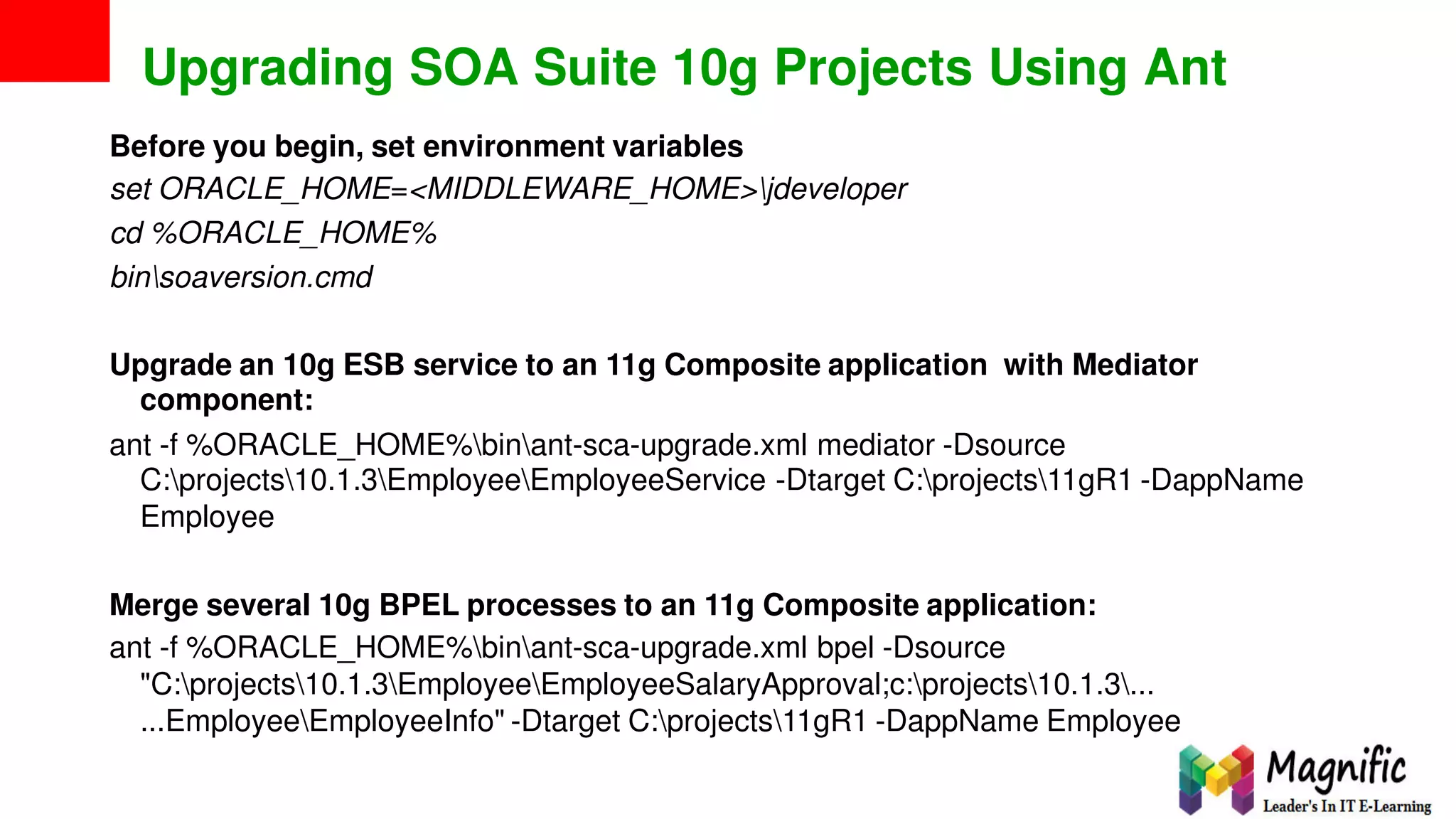 Upgrading SOA Suite 10g Projects Using Ant

Before you begin, set environment variables

set ORACLE_HOME=<MIDDLEWARE_HOME>\jdeveloper

cd %ORACLE_HOME%

bin\soaversion.cmd

Upgrade an 10g ESB service to an 11g Composite application with Mediator component:

ant -f %ORACLE_HOME%\bin\ant-sca-upgrade.xml mediator -Dsource C:\projects\10.1.3\Employee\EmployeeService -Dtarget C:\projects\11gR1 -DappName Employee

Merge several 10g BPEL processes to an 11g Composite application:

ant -f %ORACLE_HOME%\bin\ant-sca-upgrade.xml bpel -Dsource "C:\projects\10.1.3\Employee\EmployeeSalaryApproval;c:\projects\10.1.3\... ...Employee\EmployeeInfo" -Dtarget C:\projects\11gR1 -DappName Employee

Magnific
Leader's In IT E-Learning